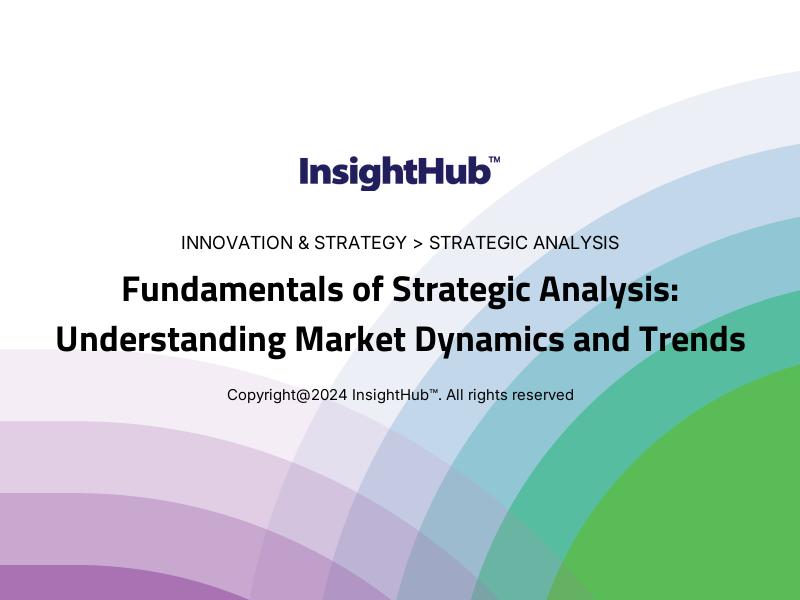 InsightHub™

INNOVATION & STRATEGY > STRATEGIC ANALYSIS

Fundamentals of Strategic Analysis: Understanding Market Dynamics and Trends

Copyright@2024 InsightHub™. All rights reserved